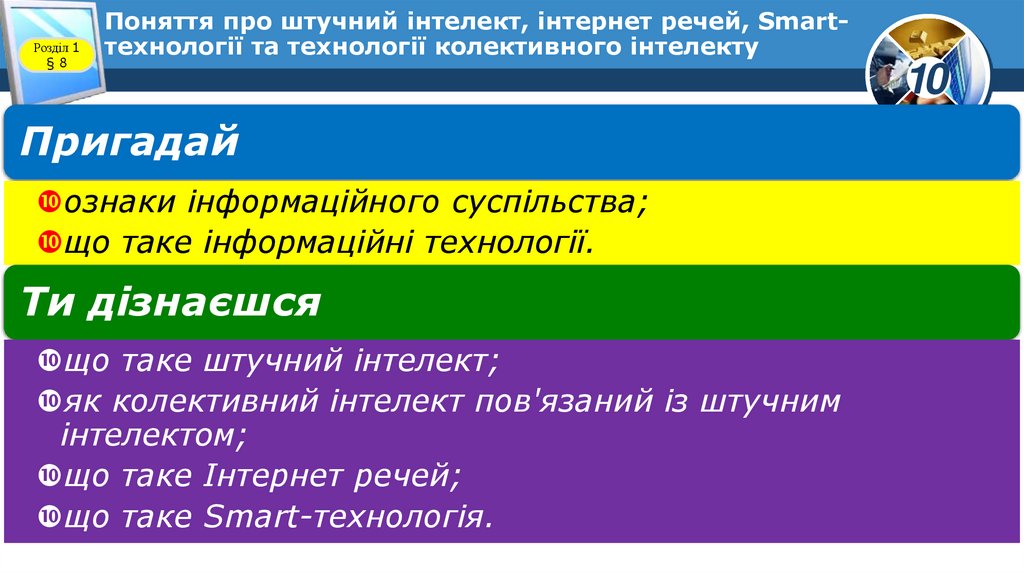 Розділ 1
§ 8

Поняття про штучний інтелект, інтернет речей, Smart-технології та технології колективного інтелекту

10

Пригадай

❿ознаки інформаційного суспільства;
❿що таке інформаційні технології.

Ти дізнаєшся

❿що таке штучний інтелект;
❿як колективний інтелект пов'язаний із штучним інтелектом;
❿що таке Інтернет речей;
❿що таке Smart-технологія.